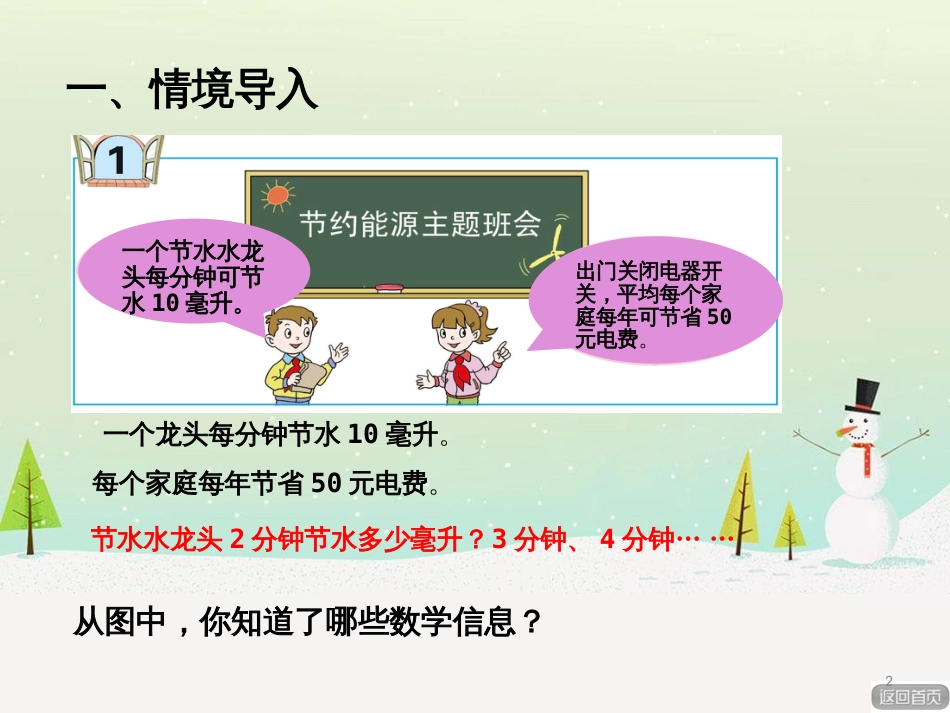 一、情境导入

1

节约能源主题班会

一个节水水龙头每分钟可节水 10 毫升。

出门关闭电器开关，平均每个家庭每年可节省 50 元电费。

一个龙头每分钟节水 10 毫升。

每个家庭每年节省 50 元电费。

节水水龙头 2 分钟节水多少毫升？3 分钟、 4 分钟… …

从图中，你知道了哪些数学信息？

2

返回首页